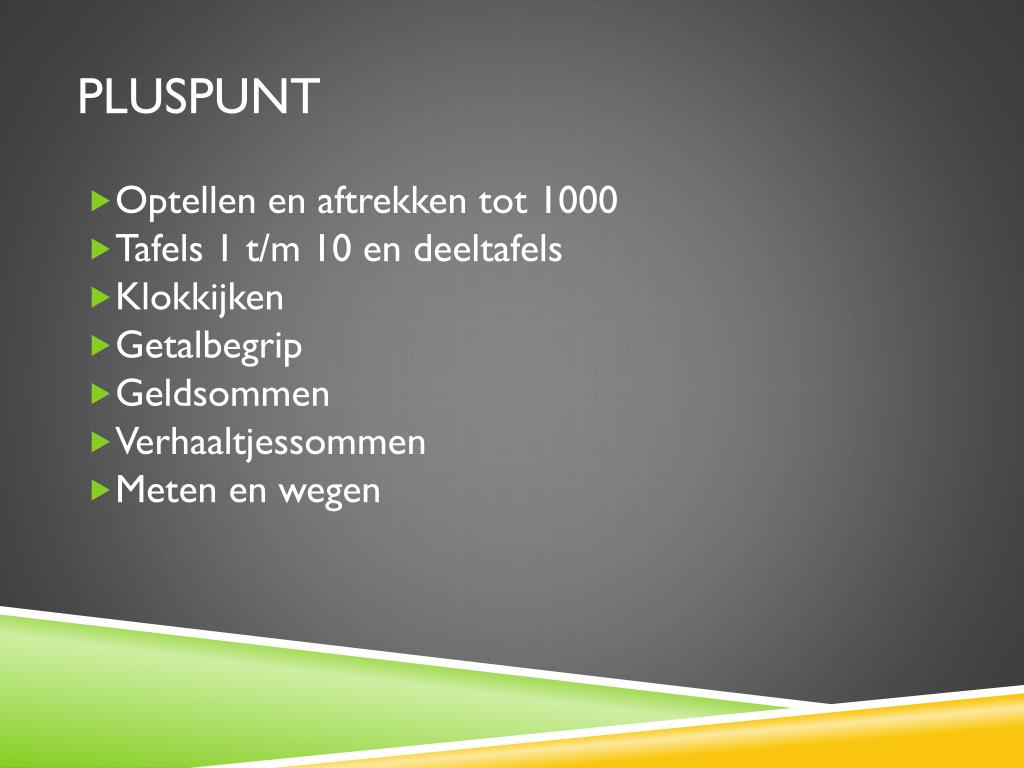 PLUSPUNT

Optellen en aftrekken tot 1000
Tafels 1 t/m 10 en deeltafels
Klokkijken
Getalbegrip
Geldsommen
Verhaaltjessommen
Meten en wegen